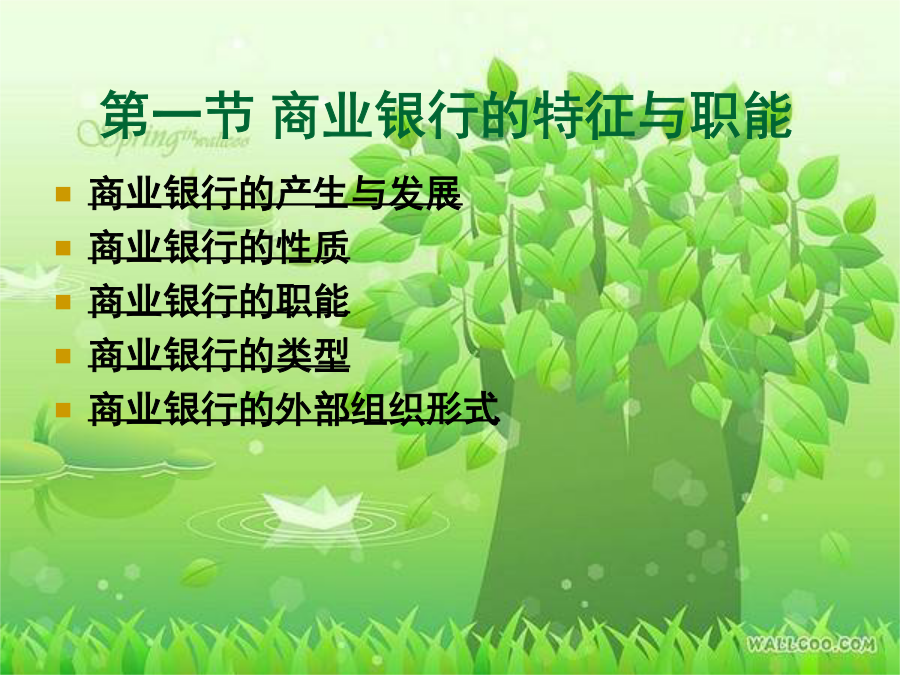 第一节 商业银行的特征与职能

Spring in wallcoo

- 商业银行的产生与发展
- 商业银行的性质
- 商业银行的职能
- 商业银行的类型
- 商业银行的外部组织形式

WALLCOO.COM